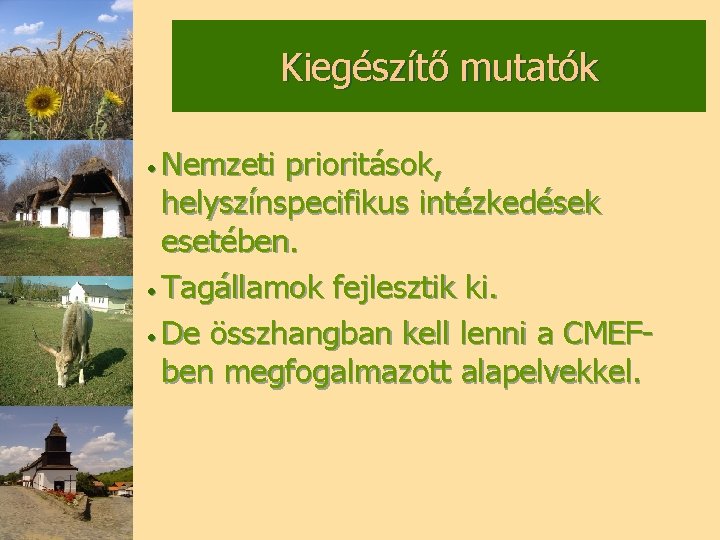 Kiegészítő mutatók

• Nemzeti prioritások, helyszínspecifikus intézkedések esetében.

• Tagállamok fejlesztik ki.

• De összhangban kell lenni a CMEF-ben megfogalmazott alapelvekkel.